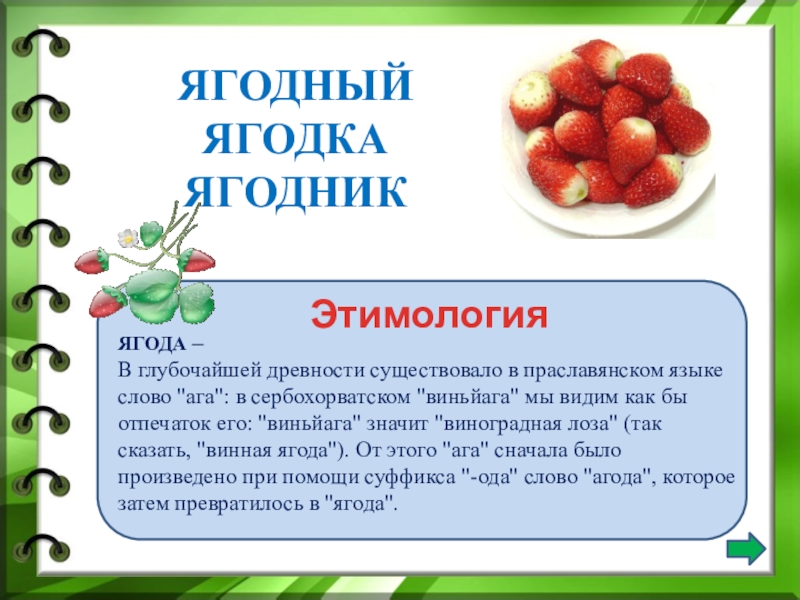 ЯГОДНЫЙ
ЯГОДКА
ЯГОДНИК

Этимология

ЯГОДА –
В глубочайшей древности существовало в праславянском языке слово "ага": в сербохорватском "виньйага" мы видим как бы отпечаток его: "виньйага" значит "виноградная лоза" (так сказать, "винная ягода"). От этого "ага" сначала было произведено при помощи суффикса "-ода" слово "агода", которое затем превратилось в "ягода".